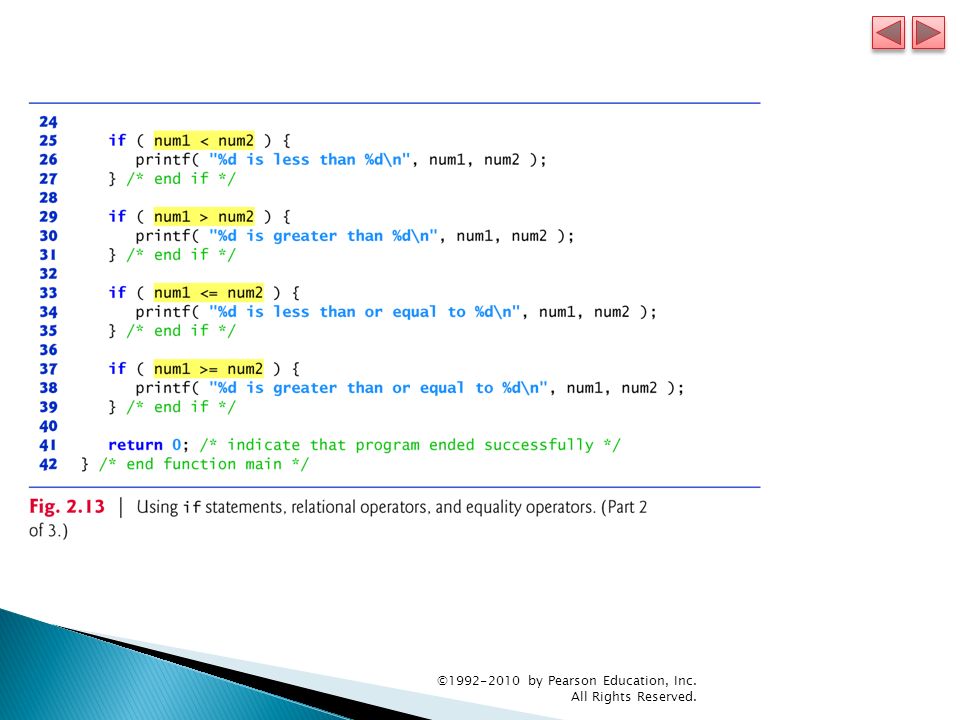 24
25    if ( num1 < num2 ) {
26       printf( "%d is less than %d\n", num1, num2 );
27    } /* end if */
28
29    if ( num1 > num2 ) {
30       printf( "%d is greater than %d\n", num1, num2 );
31    } /* end if */
32
33    if ( num1 <= num2 ) {
34       printf( "%d is less than or equal to %d\n", num1, num2 );
35    } /* end if */
36
37    if ( num1 >= num2 ) {
38       printf( "%d is greater than or equal to %d\n", num1, num2 );
39    } /* end if */
40
41    return 0; /* indicate that program ended successfully */
42 } /* end function main */

Fig. 2.13 | Using if statements, relational operators, and equality operators. (Part 2 of 3.)

©1992-2010 by Pearson Education, Inc. All Rights Reserved.